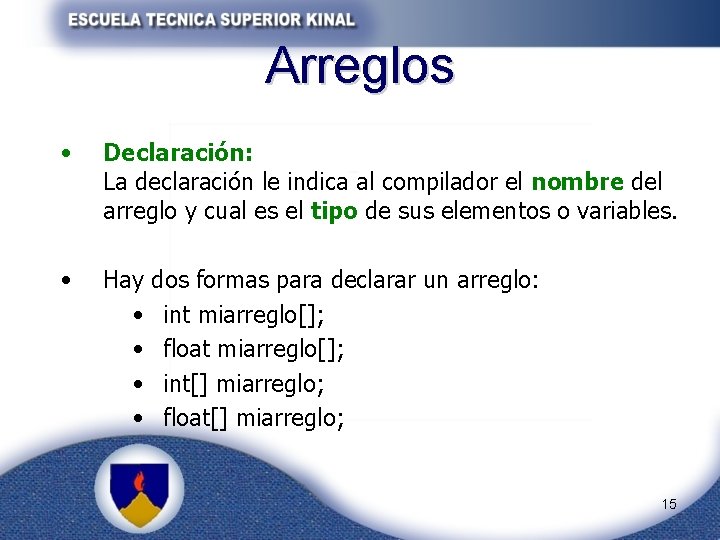 ESCUELA TECNICA SUPERIOR KINAL

Arreglos

• Declaración:
La declaración le indica al compilador el nombre del arreglo y cual es el tipo de sus elementos o variables.

• Hay dos formas para declarar un arreglo:
• int miarreglo[];
• float miarreglo[];
• int[] miarreglo;
• float[] miarreglo;

15